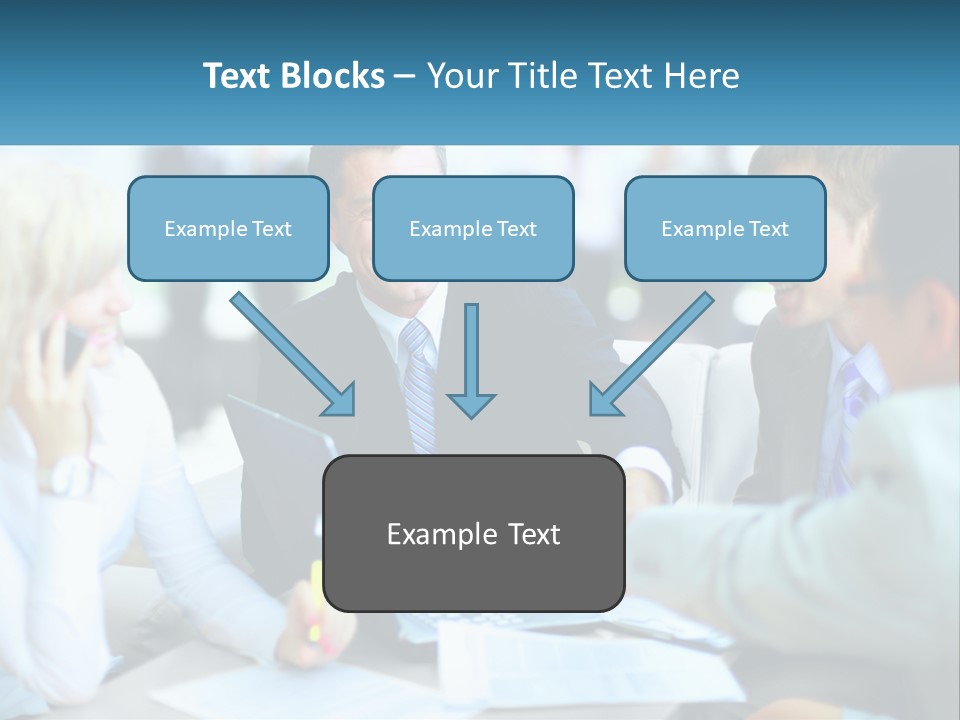 Text Blocks – Your Title Text Here

Example Text

Example Text

Example Text

Example Text